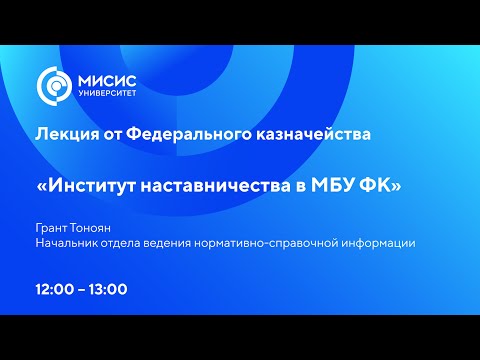 МИСИС
УНИВЕРСИТЕТ

Лекция от Федерального казначейства

«Институт наставничества в МБУ ФК»

Грант Тоноян
Начальник отдела ведения нормативно-справочной информации

12:00 – 13:00